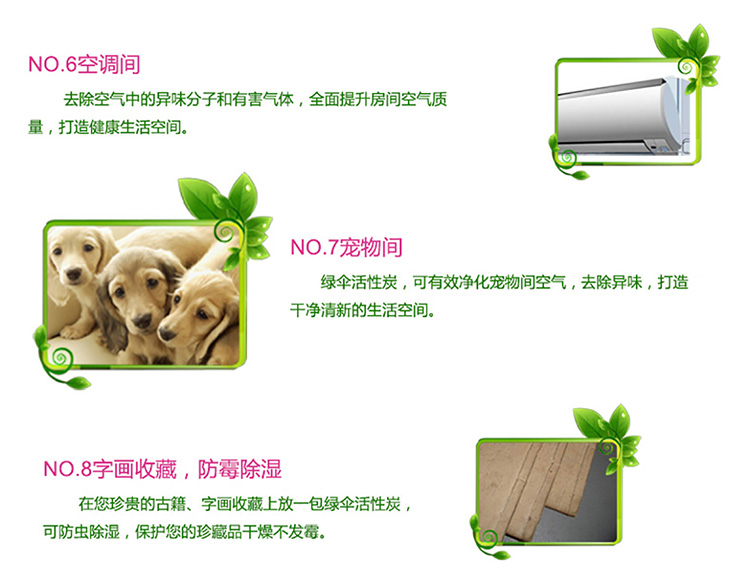 NO.6空调间

去除空气中的异味分子和有害气体，全面提升房间空气质量，打造健康生活空间。

NO.7宠物间

绿伞活性炭，可有效净化宠物间空气，去除异味，打造干净清新的生活空间。

NO.8字画收藏，防霉除湿

在您珍贵的古籍、字画收藏上放一包绿伞活性炭，可防虫除湿，保护您的珍藏品干燥不发霉。